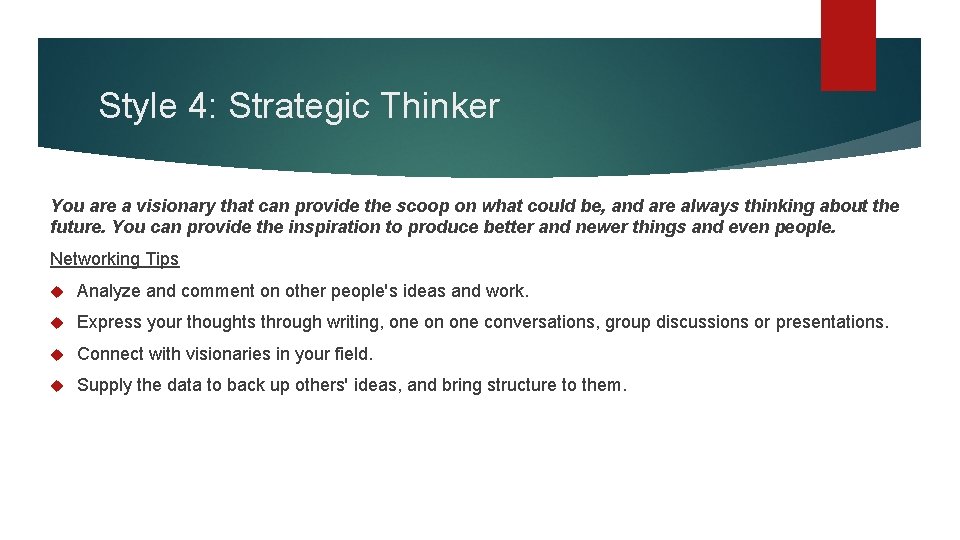 Style 4: Strategic Thinker

You are a visionary that can provide the scoop on what could be, and are always thinking about the future. You can provide the inspiration to produce better and newer things and even people.

Networking Tips

Analyze and comment on other people's ideas and work.

Express your thoughts through writing, one on one conversations, group discussions or presentations.

Connect with visionaries in your field.

Supply the data to back up others' ideas, and bring structure to them.